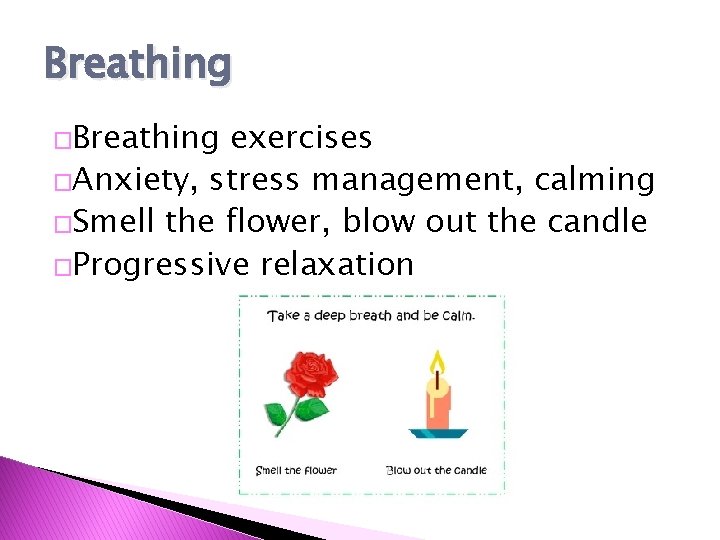 Breathing

□Breathing exercises
□Anxiety, stress management, calming
□Smell the flower, blow out the candle
□Progressive relaxation

Take a deep breath and be calm.

Smell the flower

Blow out the candle